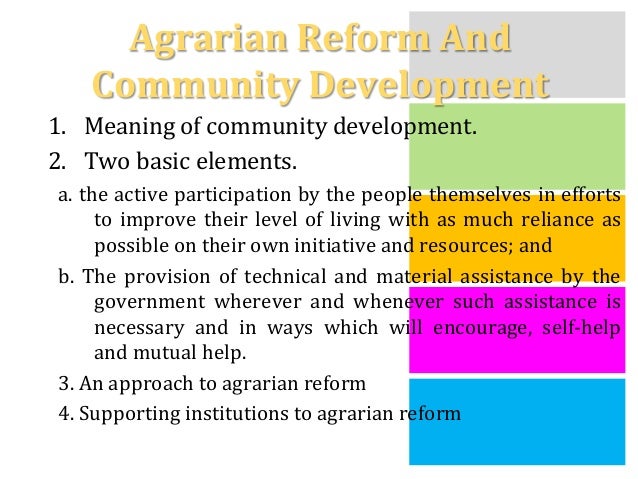 Agrarian Reform And Community Development

1. Meaning of community development.
2. Two basic elements.

a. the active participation by the people themselves in efforts to improve their level of living with as much reliance as possible on their own initiative and resources; and

b. The provision of technical and material assistance by the government wherever and whenever such assistance is necessary and in ways which will encourage, self-help and mutual help.

3. An approach to agrarian reform
4. Supporting institutions to agrarian reform